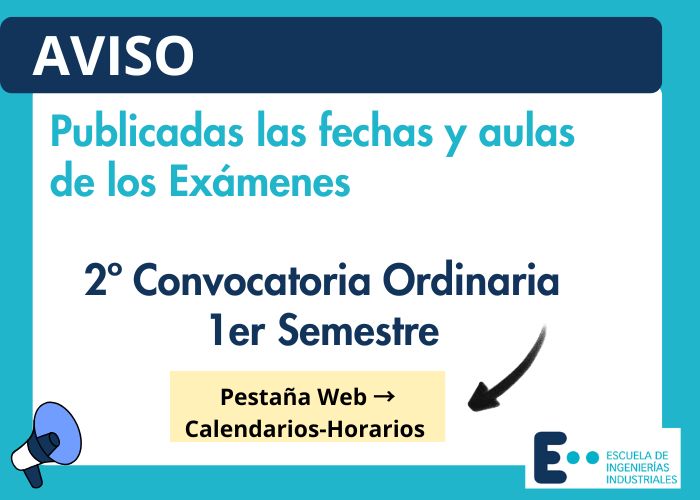 AVISO

Publicadas las fechas y aulas de los Exámenes

2º Convocatoria Ordinaria
1er Semestre

Pestaña Web → Calendarios-Horarios

E ESCUELA DE INGENIERÍAS INDUSTRIALES